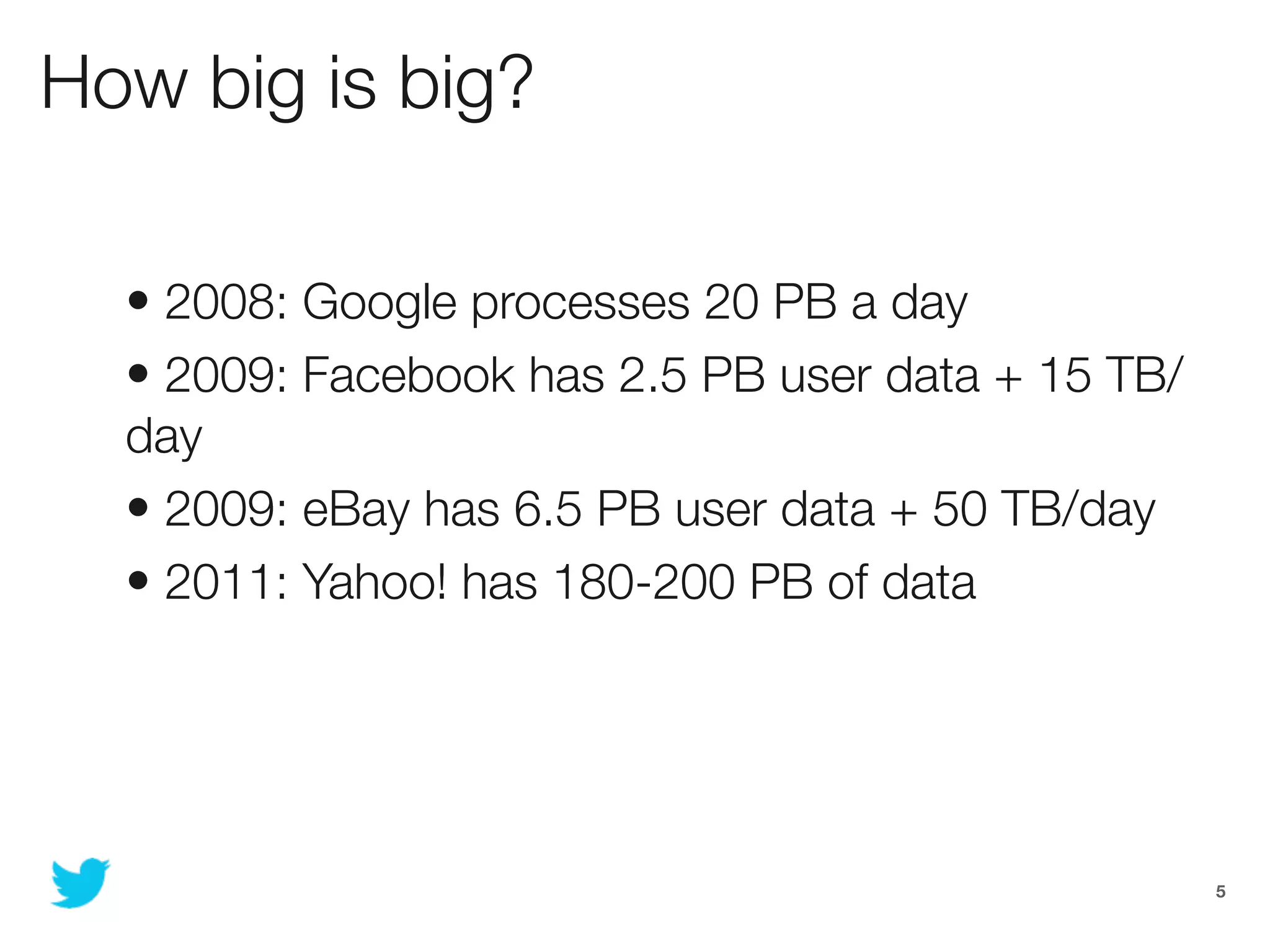 How big is big?

• 2008: Google processes 20 PB a day
• 2009: Facebook has 2.5 PB user data + 15 TB/day
• 2009: eBay has 6.5 PB user data + 50 TB/day
• 2011: Yahoo! has 180-200 PB of data

5